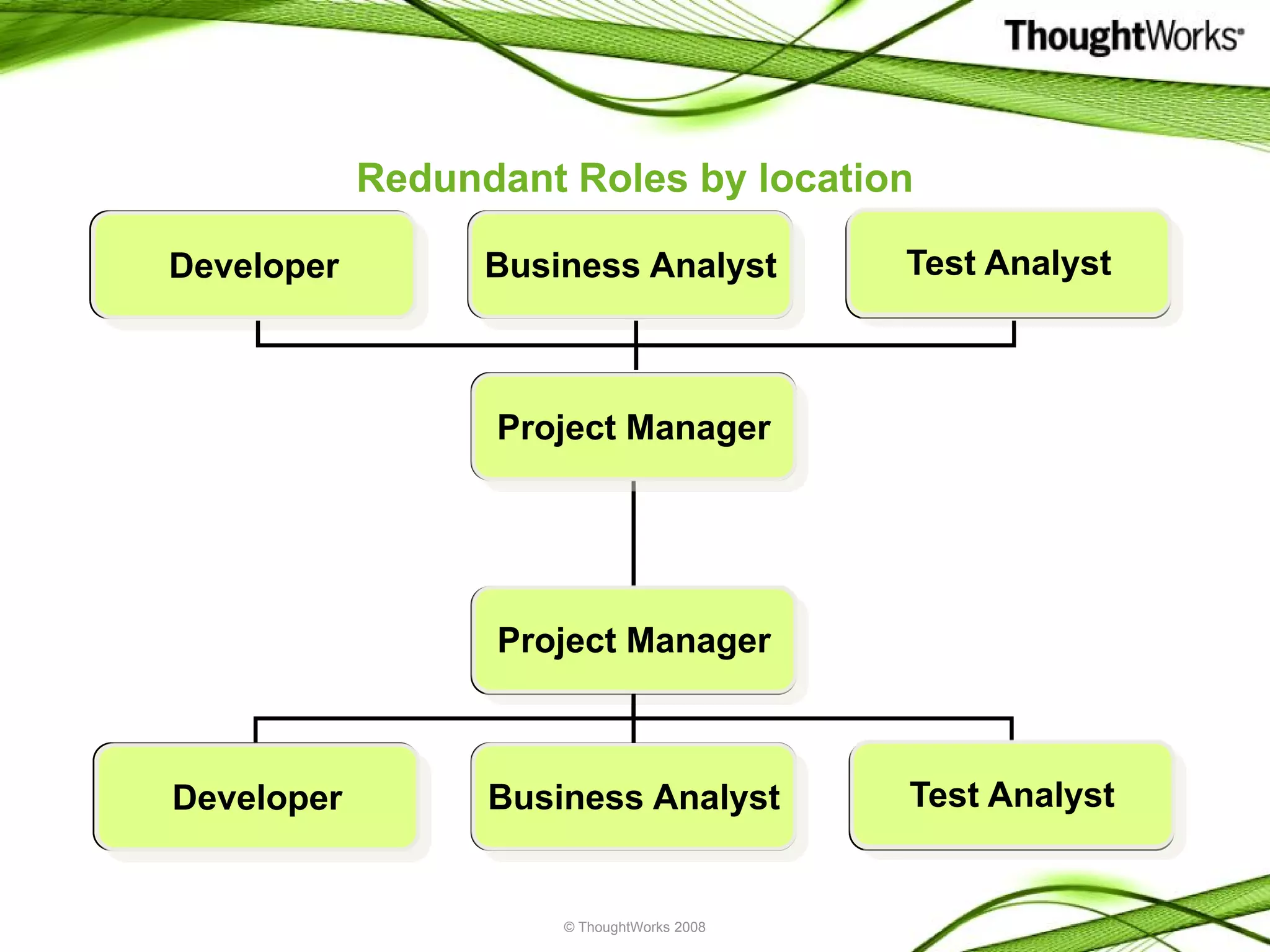 ThoughtWorks

Redundant Roles by location

Developer

Business Analyst

Test Analyst

Project Manager

Project Manager

Developer

Business Analyst

Test Analyst

© ThoughtWorks 2008